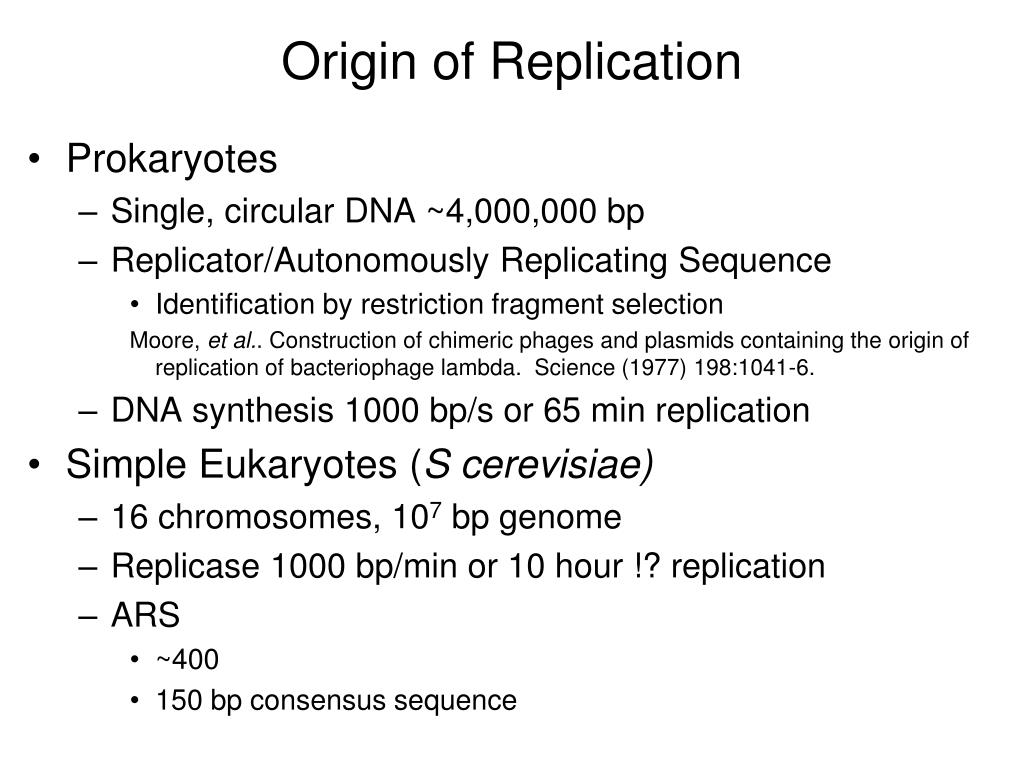 Origin of Replication

• Prokaryotes
– Single, circular DNA ~4,000,000 bp
– Replicator/Autonomously Replicating Sequence
• Identification by restriction fragment selection
Moore, et al.. Construction of chimeric phages and plasmids containing the origin of replication of bacteriophage lambda. Science (1977) 198:1041-6.
– DNA synthesis 1000 bp/s or 65 min replication
• Simple Eukaryotes (S cerevisiae)
– 16 chromosomes, $10^7$ bp genome
– Replicase 1000 bp/min or 10 hour !? replication
– ARS
• ~400
• 150 bp consensus sequence